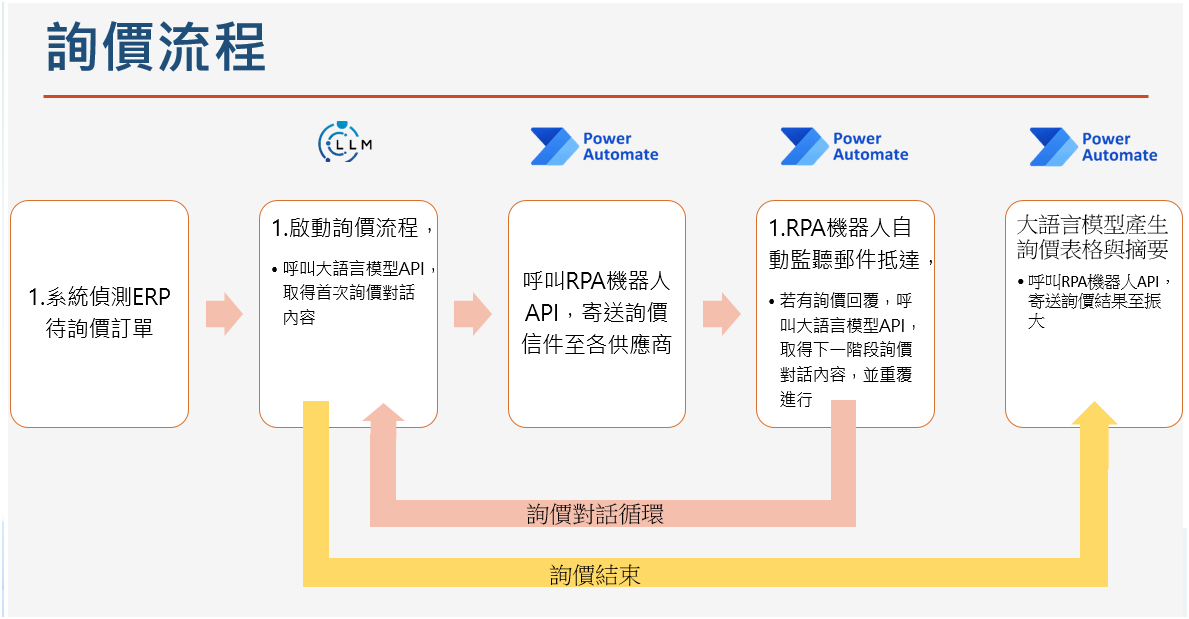 詢價流程

LLM

Power Automate

Power Automate

Power Automate

1.系統偵測ERP待詢價訂單

1.啟動詢價流程，

• 呼叫大語言模型API，取得首次詢價對話內容

呼叫RPA機器人API，寄送詢價信件至各供應商

1.RPA機器人自動監聽郵件抵達，

• 若有詢價回覆，呼叫大語言模型API，取得下一階段詢價對話內容，並重覆進行

大語言模型產生詢價表格與摘要

• 呼叫RPA機器人API，寄送詢價結果至振大

詢價對話循環

詢價結束